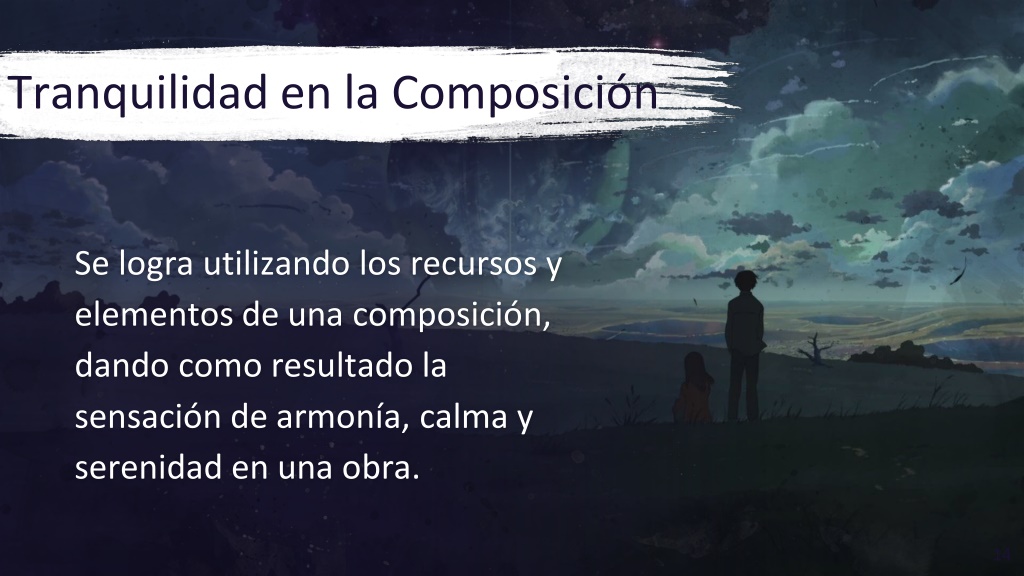 Tranquilidad en la Composición

Se logra utilizando los recursos y elementos de una composición, dando como resultado la sensación de armonía, calma y serenidad en una obra.